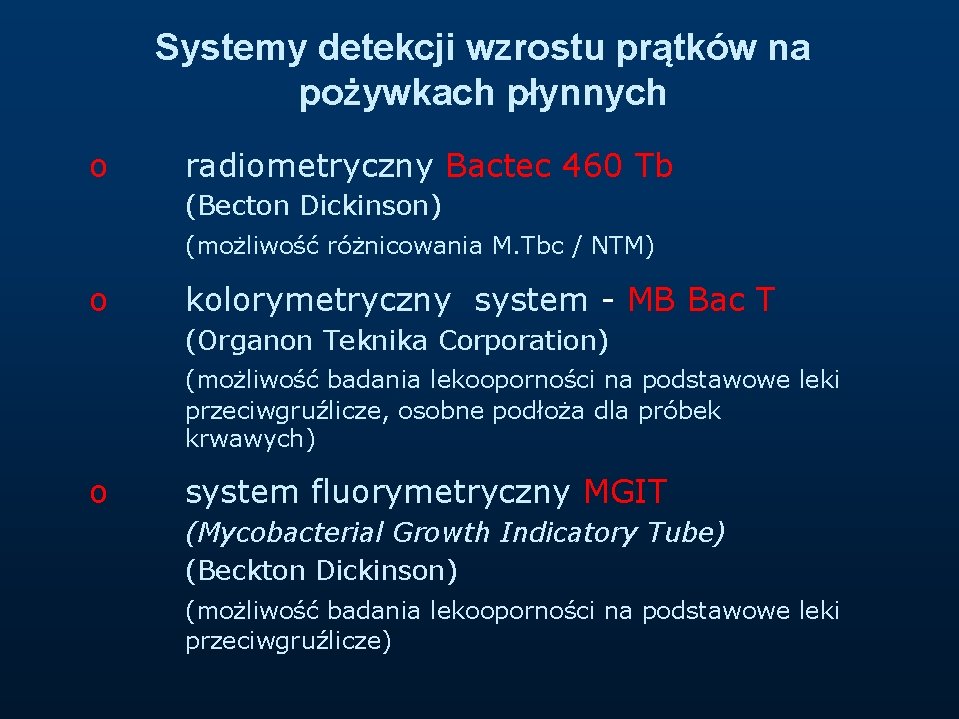 Systemy detekcji wzrostu prątków na pożywkach płynnych

o radiometryczny Bactec 460 Tb
(Becton Dickinson)
(możliwość różnicowania M.Tbc / NTM)

o kolorymetryczny system - MB Bac T
(Organon Teknika Corporation)
(możliwość badania lekooporności na podstawowe leki przeciwgruźlicze, osobne podłoża dla próbek krwawych)

o system fluorymetryczny MGIT
(Mycobacterial Growth Indicatory Tube)
(Beckton Dickinson)
(możliwość badania lekooporności na podstawowe leki przeciwgruźlicze)